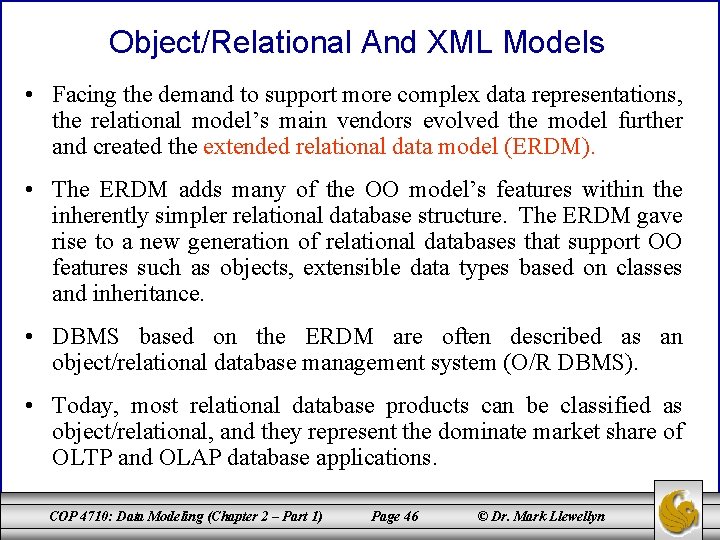 Object/Relational And XML Models

• Facing the demand to support more complex data representations, the relational model's main vendors evolved the model further and created the extended relational data model (ERDM).

• The ERDM adds many of the OO model's features within the inherently simpler relational database structure. The ERDM gave rise to a new generation of relational databases that support OO features such as objects, extensible data types based on classes and inheritance.

• DBMS based on the ERDM are often described as an object/relational database management system (O/R DBMS).

• Today, most relational database products can be classified as object/relational, and they represent the dominate market share of OLTP and OLAP database applications.

COP 4710: Data Modeling (Chapter 2 – Part 1) Page 46 © Dr. Mark Llewellyn